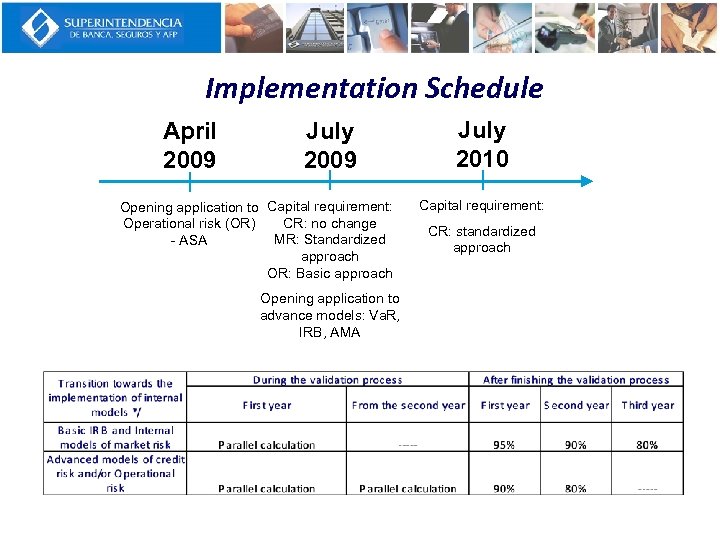 SUPERINTENDENCIA
DE BANCA, SEGUROS Y AFP

Implementation Schedule

April 2009

July 2009

July 2010

Opening application to Operational risk (OR) - ASA

Capital requirement:
CR: no change
MR: Standardized approach
OR: Basic approach

Opening application to advance models: VaR, IRB, AMA

Capital requirement:

CR: standardized approach

| Transition towards the implementation of internal models */ | During the validation process | | After finishing the validation process | | |
|---|---|---|---|---|---|
| | First year | From the second year | First year | Second year | Third year |
| Basic IRB and Internal models of market risk | Parallel calculation | ----- | 95% | 90% | 80% |
| Advanced models of credit risk and/or Operational risk | Parallel calculation | Parallel calculation | 90% | 80% | ----- |